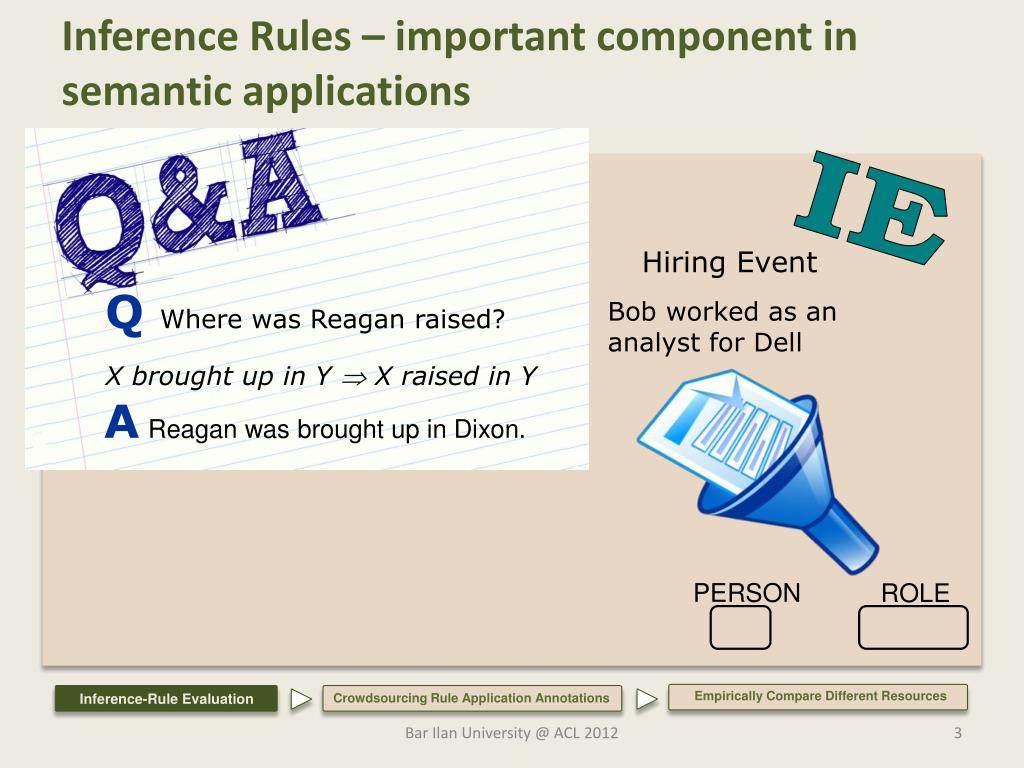 Inference Rules – important component in semantic applications

Q&A

Q Where was Reagan raised?

X brought up in Y $\Rightarrow$ X raised in Y

A Reagan was brought up in Dixon.

IE

Hiring Event

Bob worked as an analyst for Dell

PERSON ROLE

Inference-Rule Evaluation

Crowdsourcing Rule Application Annotations

Empirically Compare Different Resources

Bar Ilan University @ ACL 2012

3